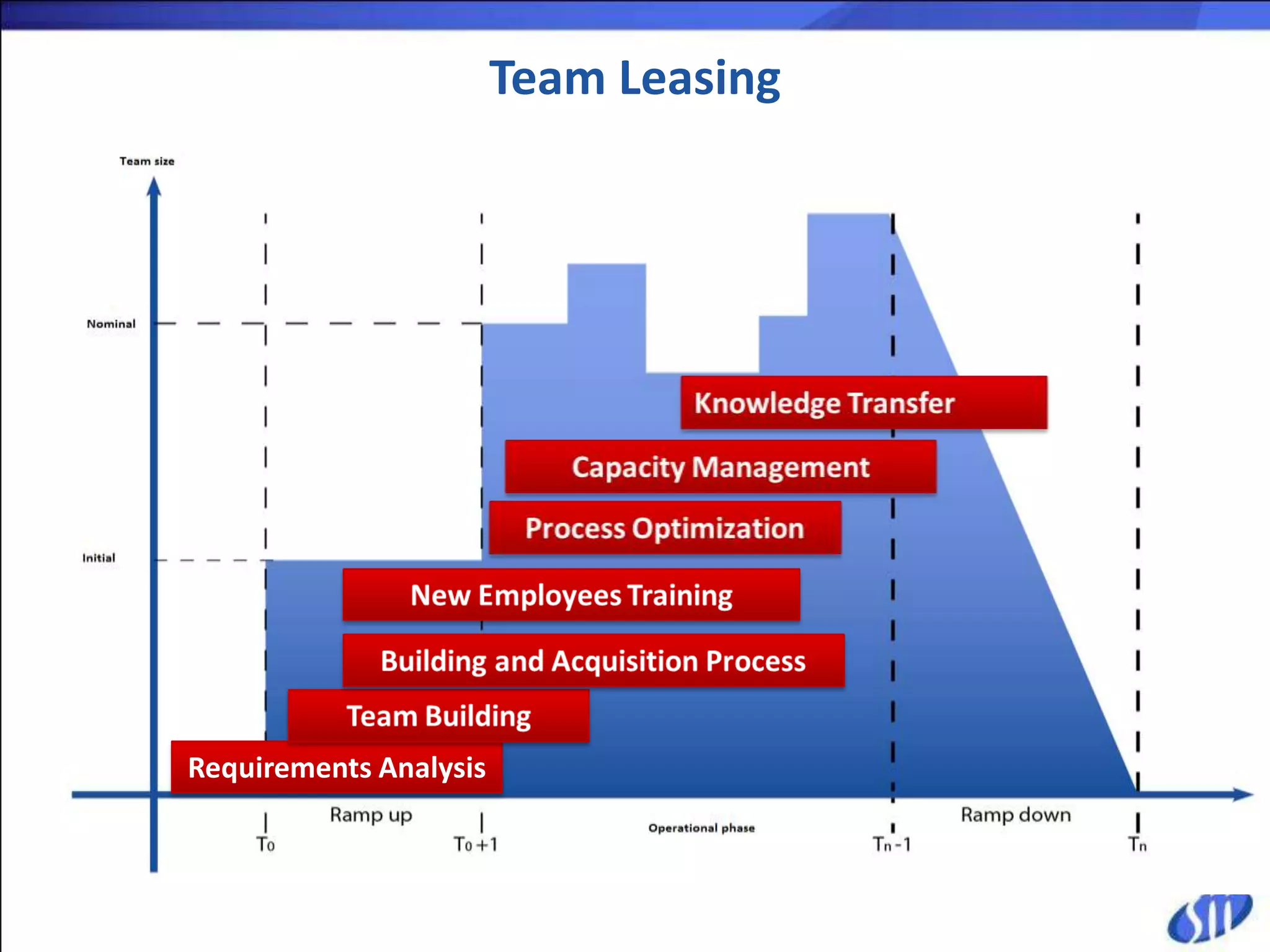 Team Leasing

Team size

Nominal

Initial

Knowledge Transfer

Capacity Management

Process Optimization

New Employees Training

Building and Acquisition Process

Team Building

Requirements Analysis

Ramp up

Operational phase

Ramp down

$T_0$

$T_0+1$

$T_n-1$

$T_n$